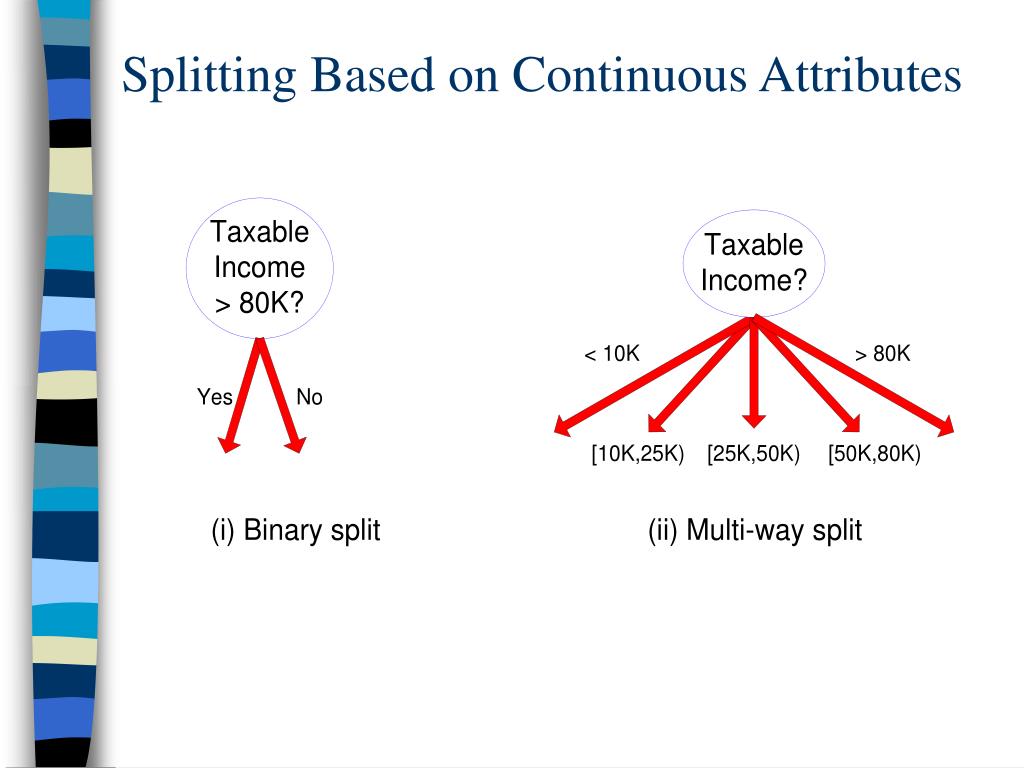 Splitting Based on Continuous Attributes

Taxable Income > 80K?

Yes

No

(i) Binary split

Taxable Income?

< 10K

> 80K

[10K,25K)

[25K,50K)

[50K,80K)

(ii) Multi-way split